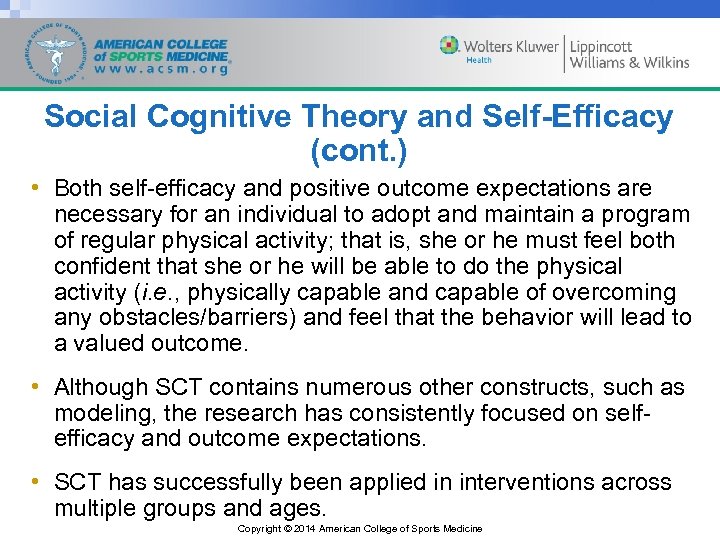 AMERICAN COLLEGE of SPORTS MEDICINE
www.acsm.org

Wolters Kluwer Health | Lippincott Williams & Wilkins

Social Cognitive Theory and Self-Efficacy (cont.)

• Both self-efficacy and positive outcome expectations are necessary for an individual to adopt and maintain a program of regular physical activity; that is, she or he must feel both confident that she or he will be able to do the physical activity (i.e., physically capable and capable of overcoming any obstacles/barriers) and feel that the behavior will lead to a valued outcome.

• Although SCT contains numerous other constructs, such as modeling, the research has consistently focused on self-efficacy and outcome expectations.

• SCT has successfully been applied in interventions across multiple groups and ages.

Copyright © 2014 American College of Sports Medicine